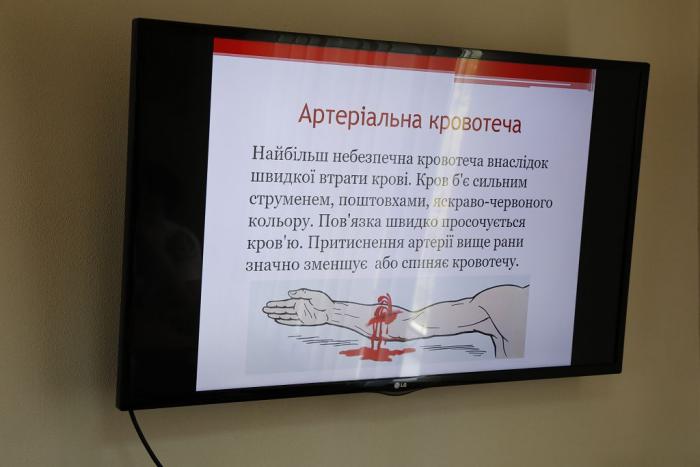 Артеріальна кровотеча

Найбільш небезпечна кровотеча внаслідок швидкої втрати крові. Кров б'є сильним струменем, поштовхами, яскраво-червоного кольору. Пов'язка швидко просочується кров'ю. Притиснення артерії вище рани значно зменшує або спиняє кровотечу.

LG